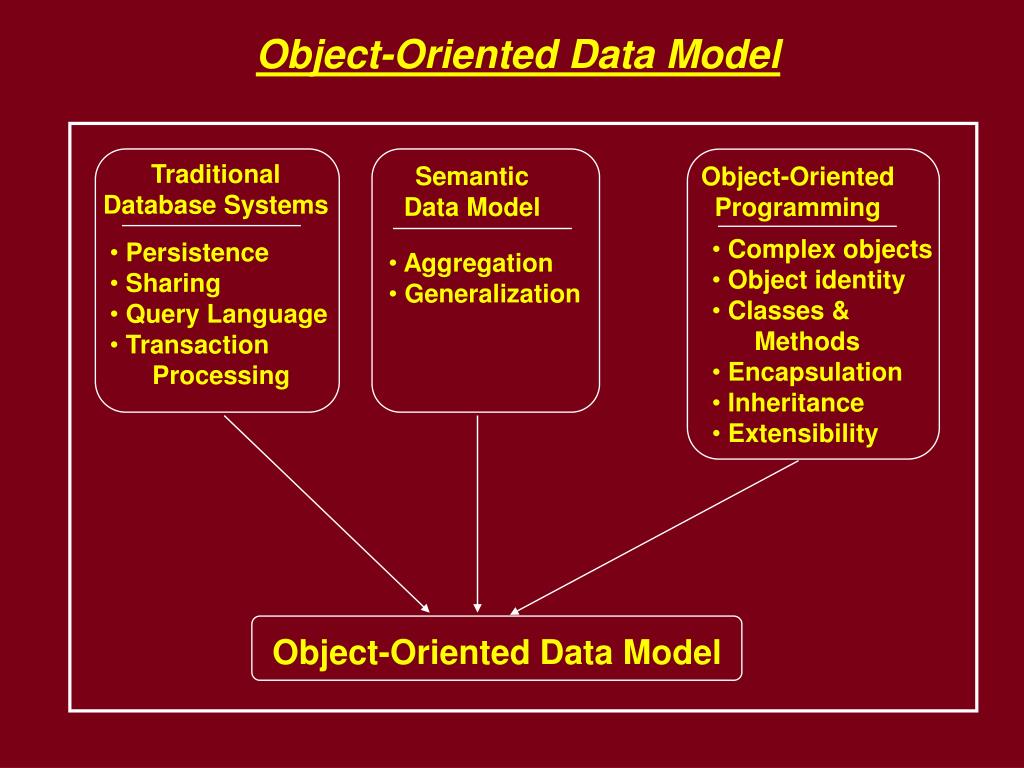 Object-Oriented Data Model

Traditional Database Systems

• Persistence
• Sharing
• Query Language
• Transaction Processing

Semantic Data Model

• Aggregation
• Generalization

Object-Oriented Programming

• Complex objects
• Object identity
• Classes & Methods
• Encapsulation
• Inheritance
• Extensibility

Object-Oriented Data Model